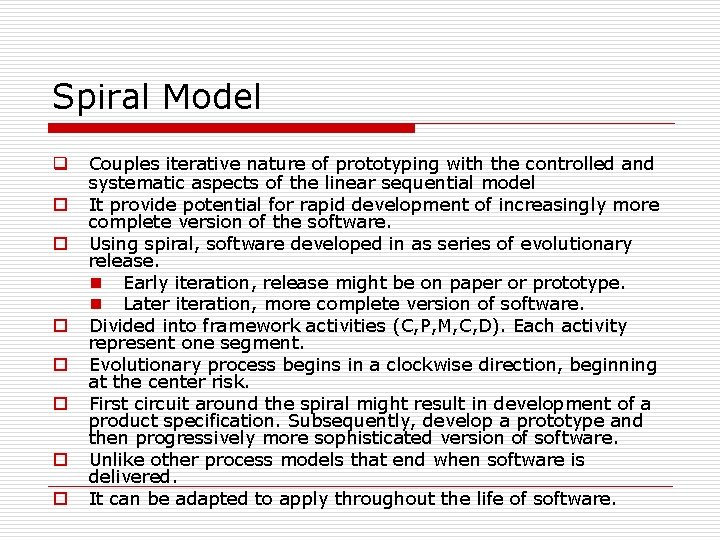 Spiral Model

Couples iterative nature of prototyping with the controlled and systematic aspects of the linear sequential model

It provide potential for rapid development of increasingly more complete version of the software.

Using spiral, software developed in as series of evolutionary release.

Early iteration, release might be on paper or prototype.

Later iteration, more complete version of software.

Divided into framework activities (C,P,M,C,D). Each activity represent one segment.

Evolutionary process begins in a clockwise direction, beginning at the center risk.

First circuit around the spiral might result in development of a product specification. Subsequently, develop a prototype and then progressively more sophisticated version of software.

Unlike other process models that end when software is delivered.

It can be adapted to apply throughout the life of software.